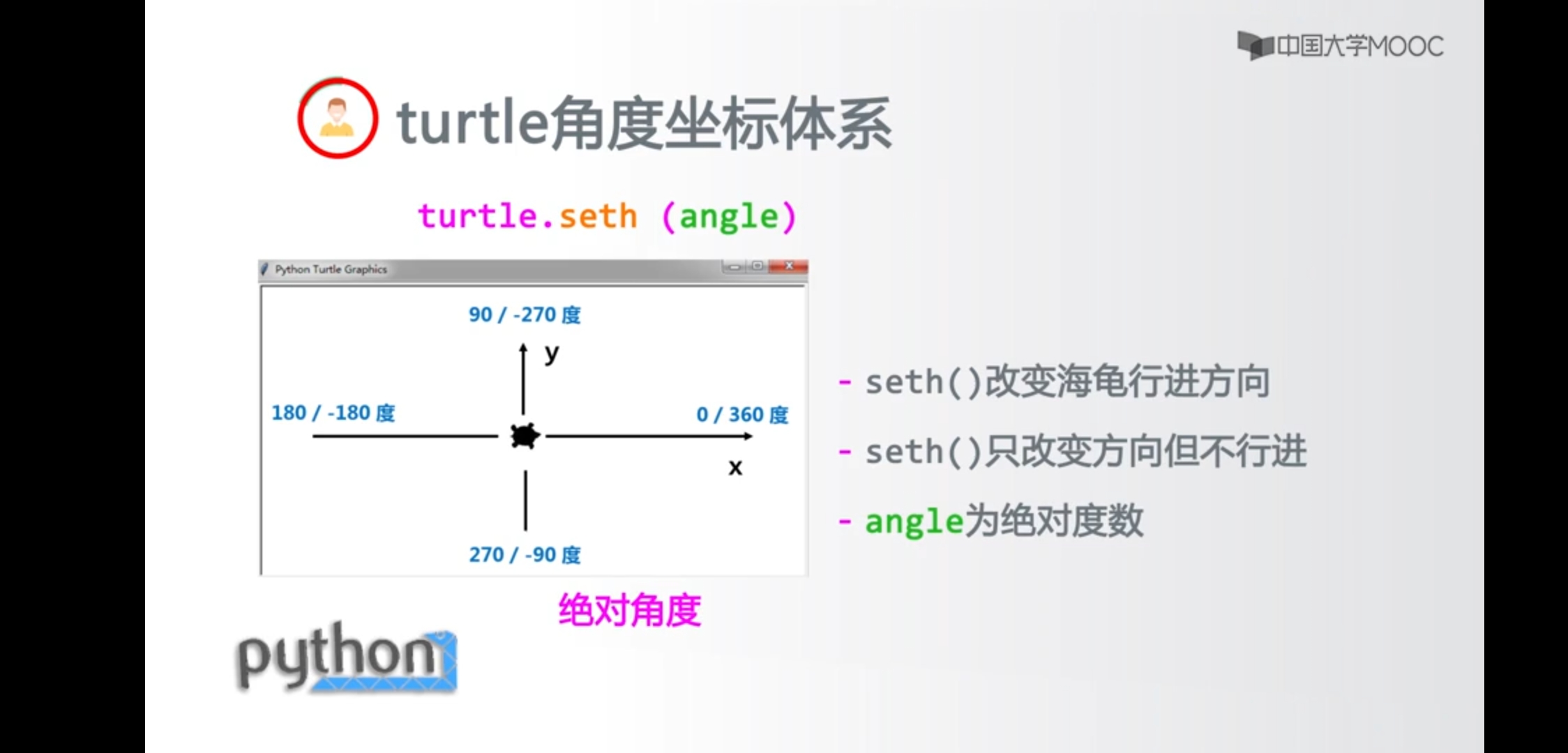 中国大学MOOC

turtle角度坐标体系

turtle.seth (angle)

Python Turtle Graphics

90 / -270 度

y

180 / -180 度

0 / 360 度

x

270 / -90 度

绝对角度

- seth()改变海龟行进方向

- seth()只改变方向但不行进

- angle为绝对度数

python